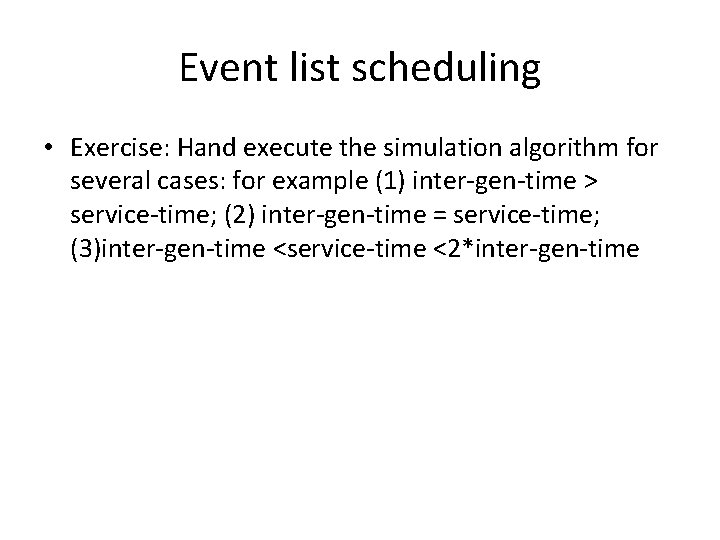 Event list scheduling

• Exercise: Hand execute the simulation algorithm for several cases: for example (1) inter-gen-time > service-time; (2) inter-gen-time = service-time; (3)inter-gen-time <service-time <2*inter-gen-time